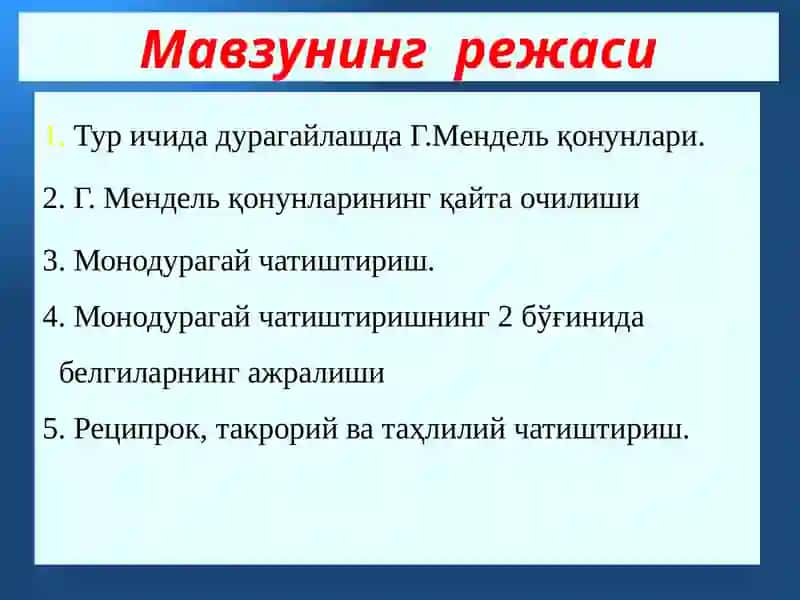 Мавзунинг режаси

1. Тур ичида дурагайлашда Г.Мендель қонунлари.

2. Г. Мендель қонунларининг қайта очилиши

3. Монодурагай чатиштириш.

4. Монодурагай чатиштиришнинг 2 бўғинида белгиларнинг ажралиши

5. Реципрок, такрорий ва таҳлилий чатиштириш.